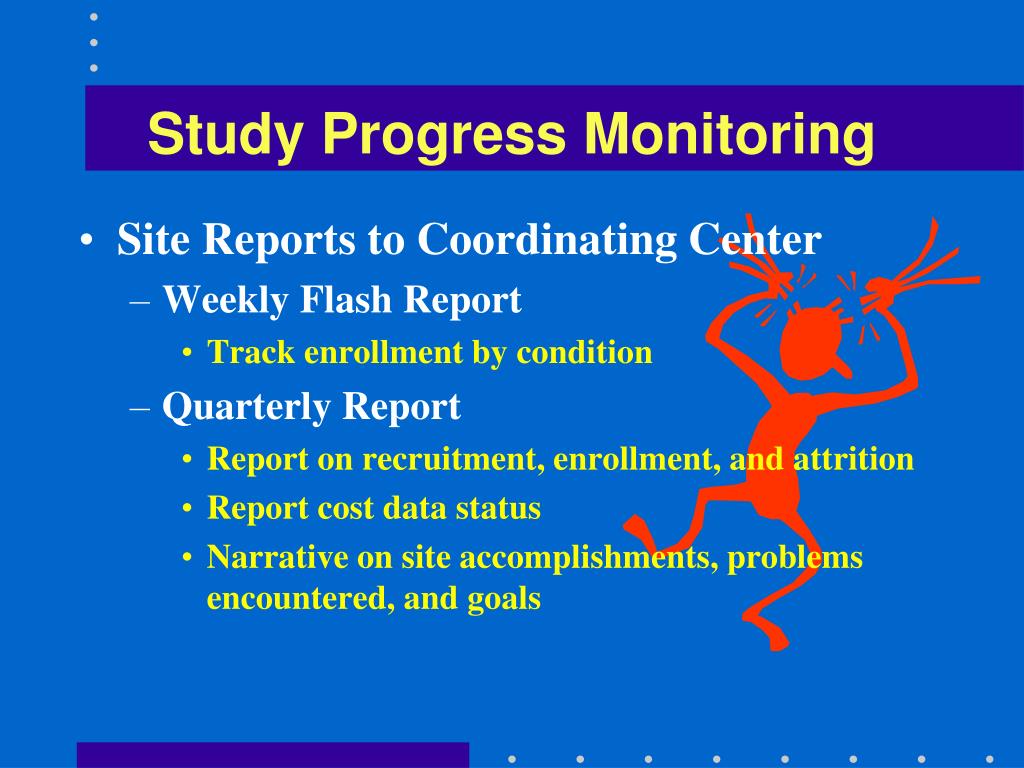 Study Progress Monitoring

• Site Reports to Coordinating Center
– Weekly Flash Report
• Track enrollment by condition
– Quarterly Report
• Report on recruitment, enrollment, and attrition
• Report cost data status
• Narrative on site accomplishments, problems encountered, and goals